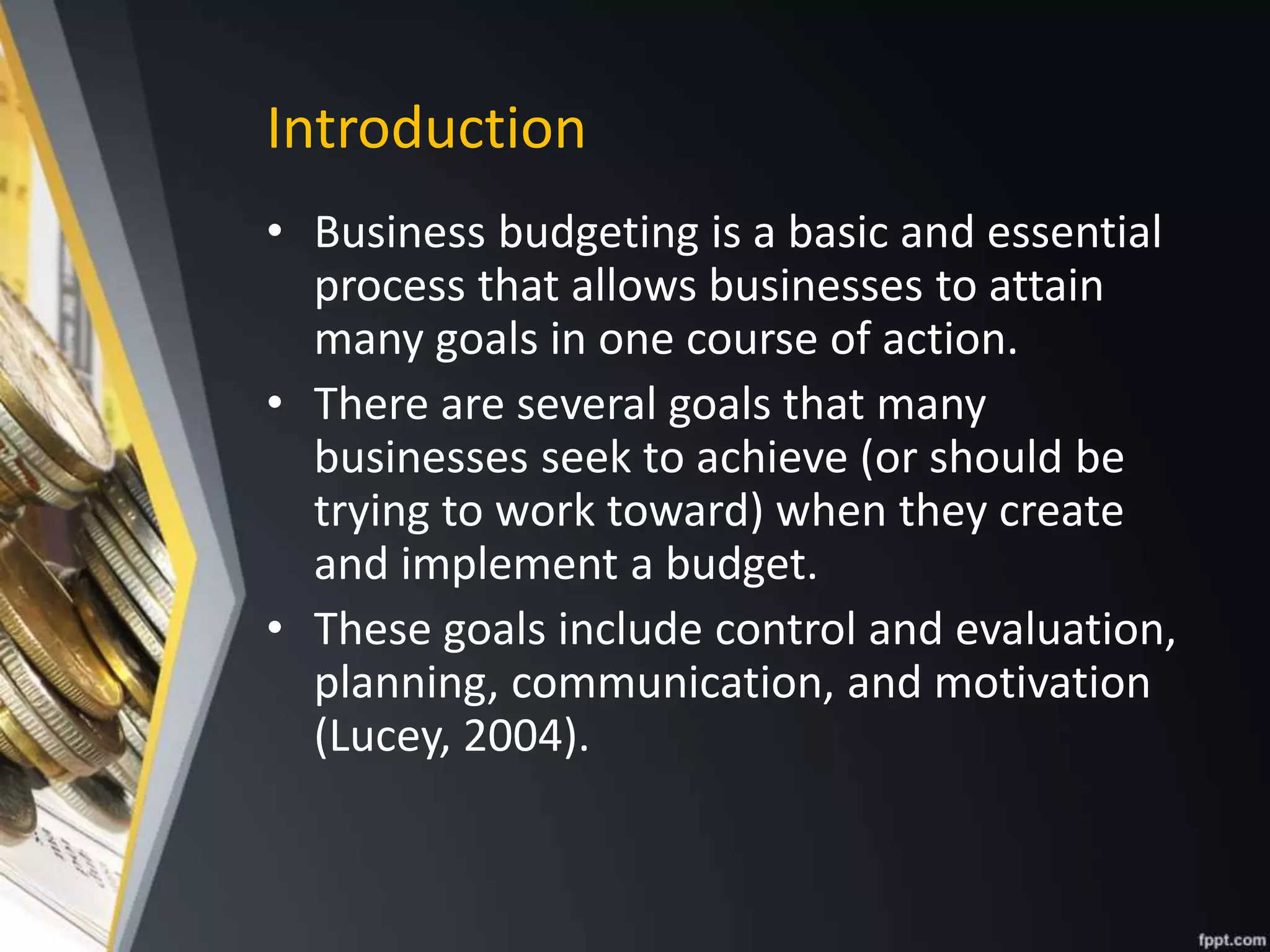 Introduction

• Business budgeting is a basic and essential process that allows businesses to attain many goals in one course of action.

• There are several goals that many businesses seek to achieve (or should be trying to work toward) when they create and implement a budget.

• These goals include control and evaluation, planning, communication, and motivation (Lucey, 2004).

fppt.com